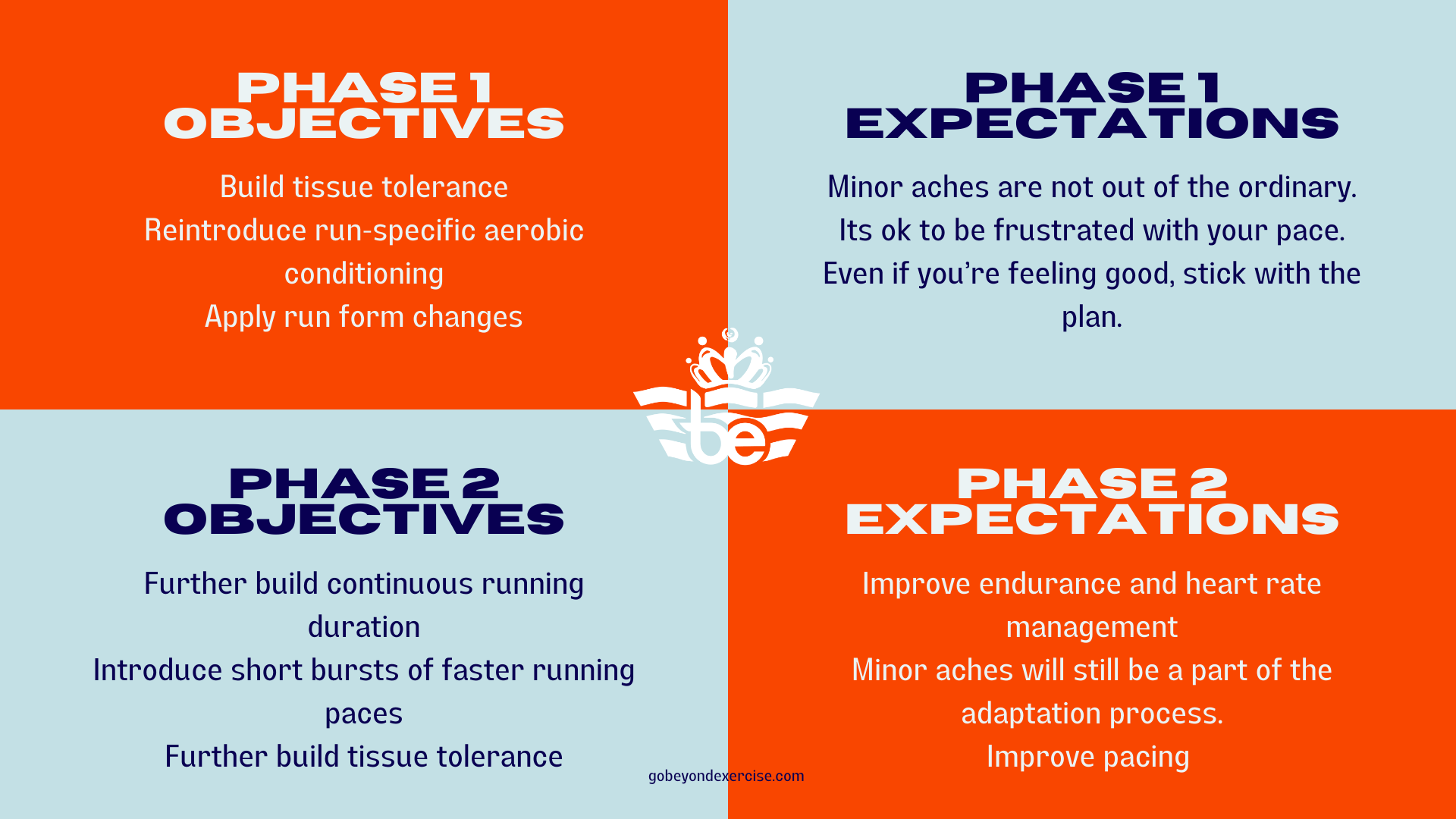 PHASE 1
OBJECTIVES

Build tissue tolerance
Reintroduce run-specific aerobic conditioning
Apply run form changes

PHASE 1
EXPECTATIONS

Minor aches are not out of the ordinary.
Its ok to be frustrated with your pace.
Even if you're feeling good, stick with the plan.

be

PHASE 2
OBJECTIVES

Further build continuous running duration
Introduce short bursts of faster running paces
Further build tissue tolerance

PHASE 2
EXPECTATIONS

Improve endurance and heart rate management
Minor aches will still be a part of the adaptation process.
Improve pacing

gobeyondexercise.com